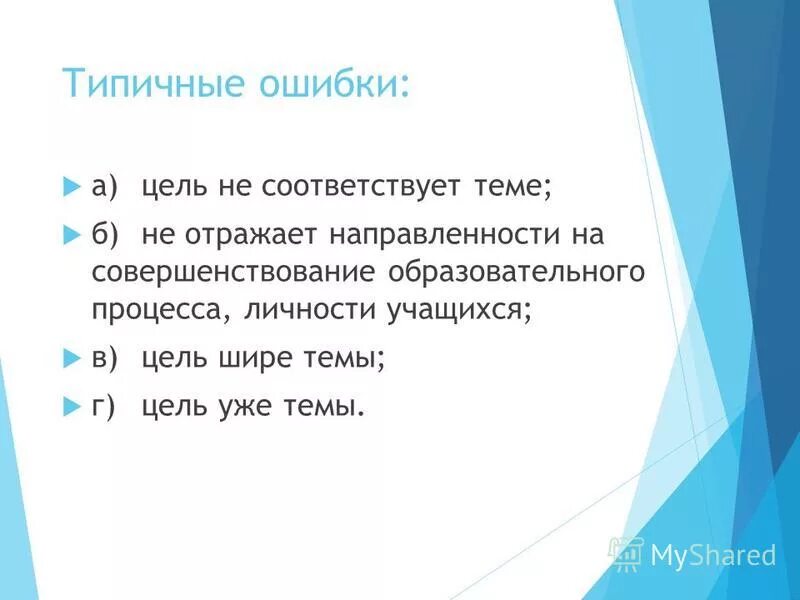 Типичные ошибки:

а) цель не соответствует теме;

б) не отражает направленности на совершенствование образовательного процесса, личности учащихся;

в) цель шире темы;

г) цель уже темы.

MyShared